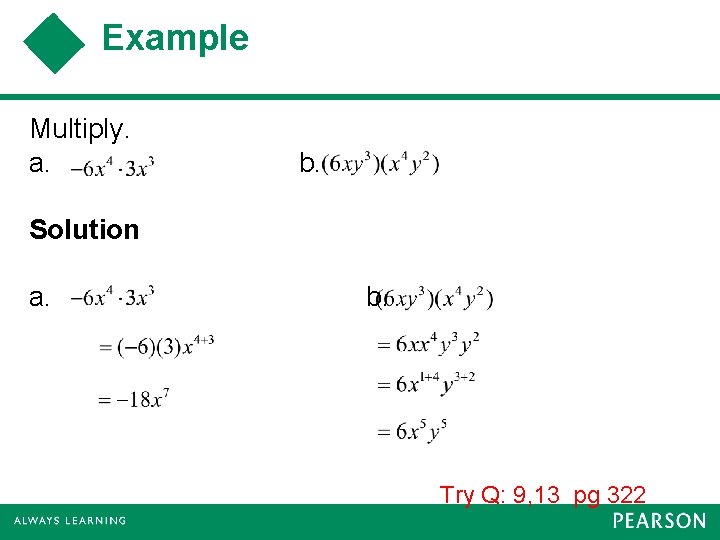 Example

Multiply.

a. $-6x^4 \cdot 3x^3$

b. $(6xy^3)(x^4y^2)$

Solution

a. $-6x^4 \cdot 3x^3$

$= (-6)(3)x^{4+3}$

$= -18x^7$

b. $(6xy^3)(x^4y^2)$

$= 6xx^4y^3y^2$

$= 6x^{1+4}y^{3+2}$

$= 6x^5y^5$

Try Q: 9,13 pg 322

ALWAYS LEARNING

PEARSON